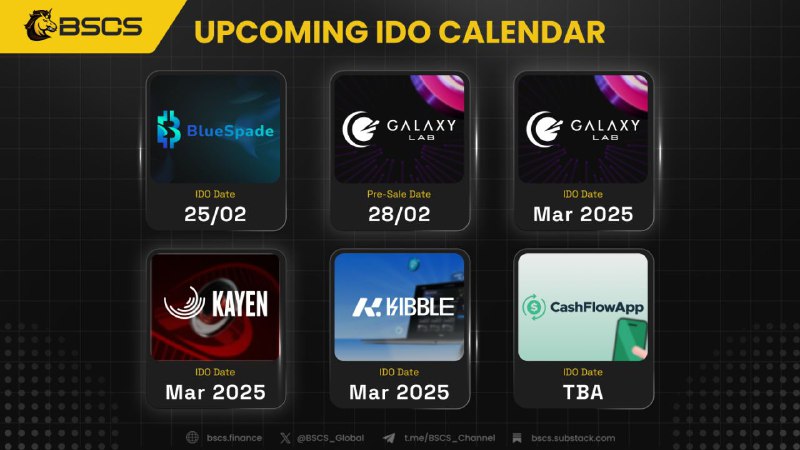 BSCS

UPCOMING IDO CALENDAR

BlueSpade
IDO Date
25/02

GALAXY LAB
Pre-Sale Date
28/02

GALAXY LAB
IDO Date
Mar 2025

KAYEN
IDO Date
Mar 2025

KIBBLE
IDO Date
Mar 2025

CashFlowApp
IDO Date
TBA

bscs.finance @BSCS_Global t.me/BSCS_Channel bscs.substack.com